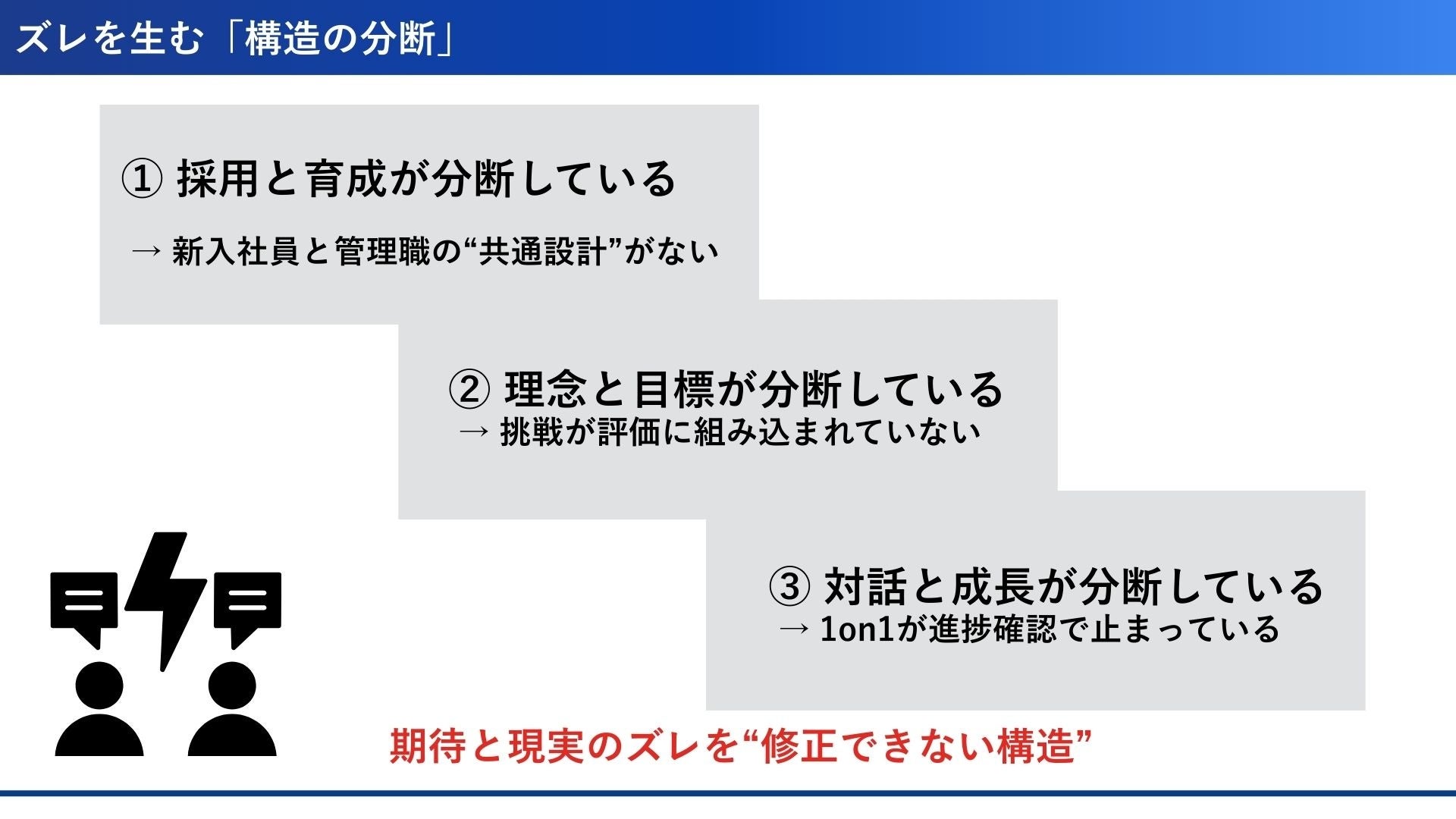 ズレを生む「構造の分断」

① 採用と育成が分断している

→ 新入社員と管理職の“共通設計”がない

② 理念と目標が分断している
→ 挑戦が評価に組み込まれていない

③ 対話と成長が分断している
→ 1on1が進捗確認で止まっている

期待と現実のズレを“修正できない構造”